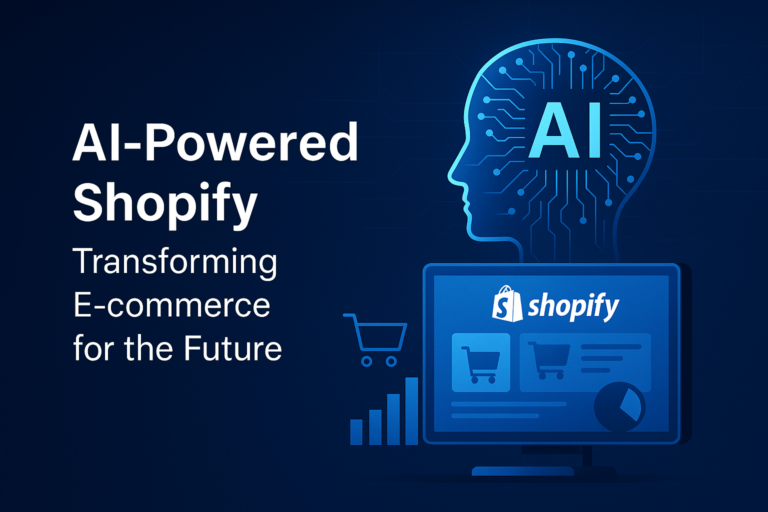 AI-Powered Shopify

Transforming E-commerce for the Future

AI

shopify